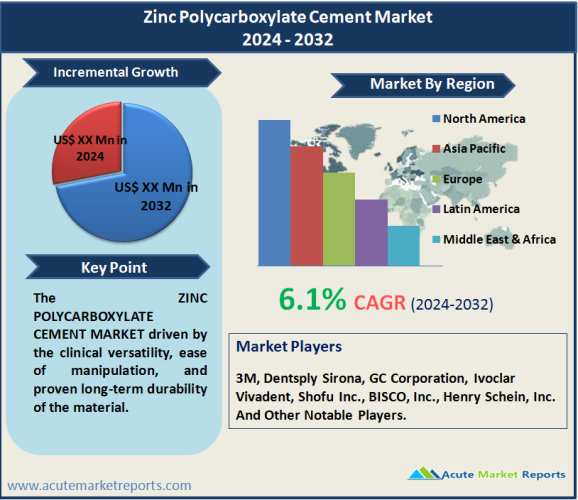 Zinc Polycarboxylate Cement Market
2024 - 2032

Incremental Growth

US$ XX Mn in 2024

US$ XX Mn in 2032

Key Point

The ZINC POLYCARBOXYLATE CEMENT MARKET driven by the clinical versatility, ease of manipulation, and proven long-term durability of the material.

Market By Region

North America

Asia Pacific

Europe

Latin America

Middle East & Africa

6.1% CAGR (2024-2032)

Market Players

3M, Dentsply Sirona, GC Corporation, Ivoclar Vivadent, Shofu Inc., BISCO, Inc., Henry Schein, Inc. And Other Notable Players.

www.acutemarketreports.com

Acute Market Reports